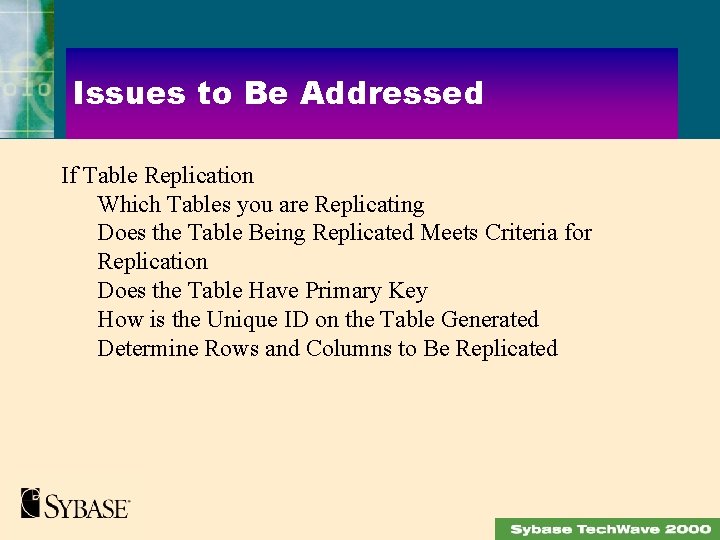 010

Issues to Be Addressed

If Table Replication

Which Tables you are Replicating

Does the Table Being Replicated Meets Criteria for Replication

Does the Table Have Primary Key

How is the Unique ID on the Table Generated

Determine Rows and Columns to Be Replicated

SYBASE

Sybase TechWave 2000